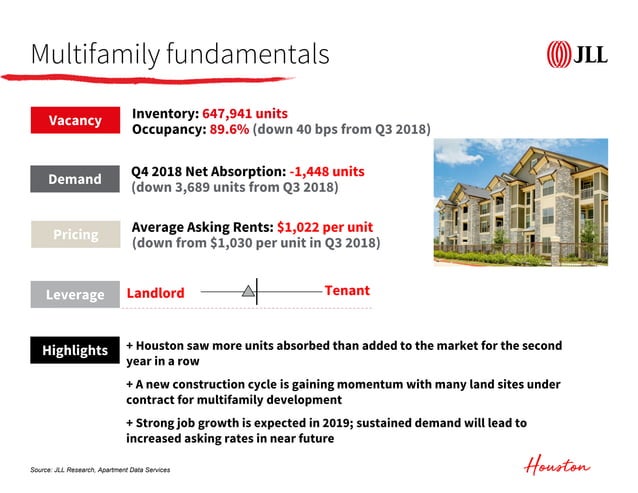 Multifamily fundamentals

JLL

Vacancy

Inventory: 647,941 units
Occupancy: 89.6% (down 40 bps from Q3 2018)

Demand

Q4 2018 Net Absorption: -1,448 units
(down 3,689 units from Q3 2018)

Pricing

Average Asking Rents: $1,022 per unit
(down from $1,030 per unit in Q3 2018)

Leverage

Landlord

Tenant

Highlights

+ Houston saw more units absorbed than added to the market for the second year in a row

+ A new construction cycle is gaining momentum with many land sites under contract for multifamily development

+ Strong job growth is expected in 2019; sustained demand will lead to increased asking rates in near future

Source: JLL Research, Apartment Data Services

Houston